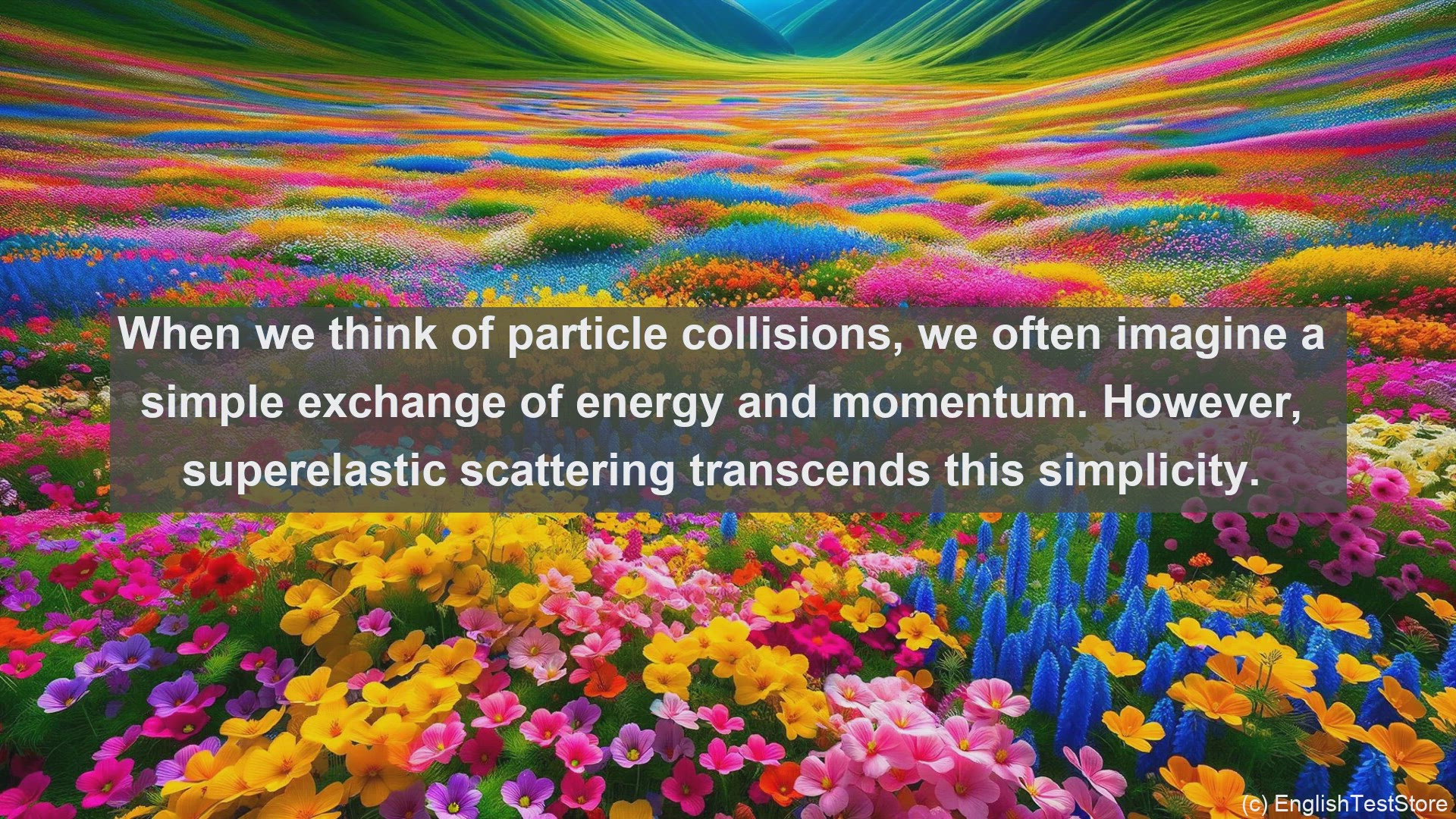 When we think of particle collisions, we often imagine a simple exchange of energy and momentum. However, superelastic scattering transcends this simplicity.

(c) EnglishTestStore